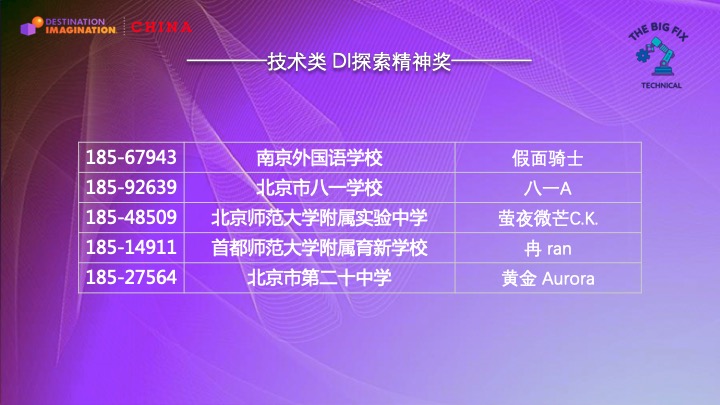 DESTINATION IMAGINATION. CHINA

THE BIG FIX
TECHNICAL

技术类 DI探索精神奖

| 185-67943 | 南京外国语学校 | 假面骑士 |
|---|---|---|
| 185-92639 | 北京市八一学校 | 八一A |
| 185-48509 | 北京师范大学附属实验中学 | 萤夜微芒C.K. |
| 185-14911 | 首都师范大学附属育新学校 | 冉 ran |
| 185-27564 | 北京市第二十中学 | 黄金 Aurora |